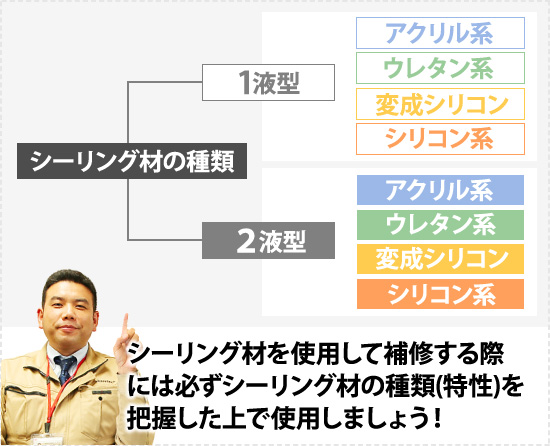 シーリング材の種類

1液型

アクリル系
ウレタン系
変成シリコン
シリコン系

2液型

アクリル系
ウレタン系
変成シリコン
シリコン系

シーリング材を使用して補修する際には必ずシーリング材の種類(特性)を把握した上で使用しましょう！